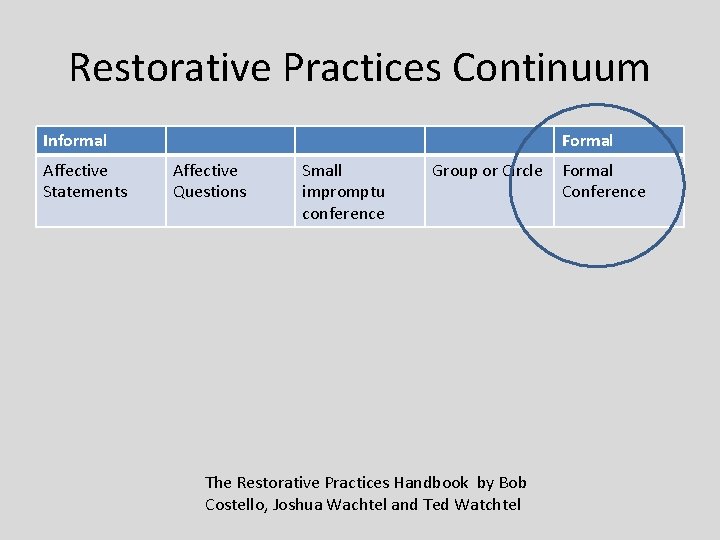 Restorative Practices Continuum

| Informal | | | | Formal |
|---|---|---|---|---|
| Affective Statements | Affective Questions | Small impromptu conference | Group or Circle | Formal Conference |

The Restorative Practices Handbook by Bob Costello, Joshua Wachtel and Ted Watchtel